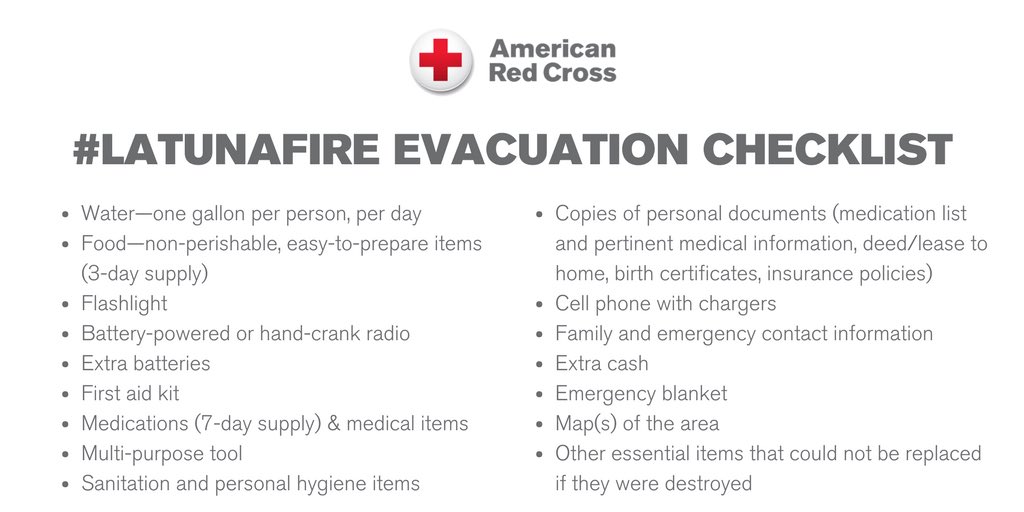 American Red Cross

#LATUNAFIRE EVACUATION CHECKLIST

- Water—one gallon per person, per day
- Food—non-perishable, easy-to-prepare items (3-day supply)
- Flashlight
- Battery-powered or hand-crank radio
- Extra batteries
- First aid kit
- Medications (7-day supply) & medical items
- Multi-purpose tool
- Sanitation and personal hygiene items

- Copies of personal documents (medication list and pertinent medical information, deed/lease to home, birth certificates, insurance policies)
- Cell phone with chargers
- Family and emergency contact information
- Extra cash
- Emergency blanket
- Map(s) of the area
- Other essential items that could not be replaced if they were destroyed